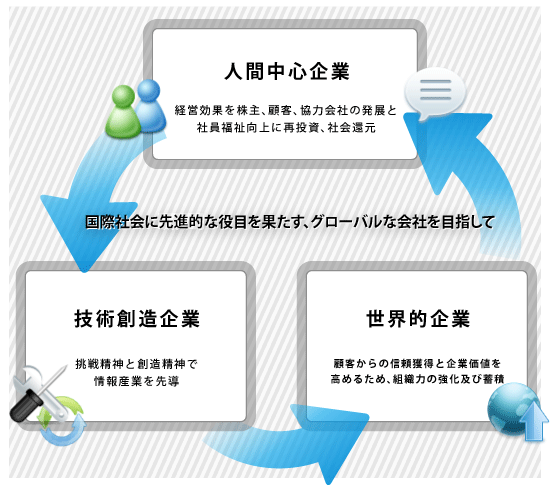 人間中心企業

経営効果を株主、顧客、協力会社の発展と社員福祉向上に再投資、社会還元

国際社会に先進的な役目を果たす、グローバルな会社を目指して

技術創造企業

挑戦精神と創造精神で情報産業を先導

世界的企業

顧客からの信頼獲得と企業価値を高めるため、組織力の強化及び蓄積